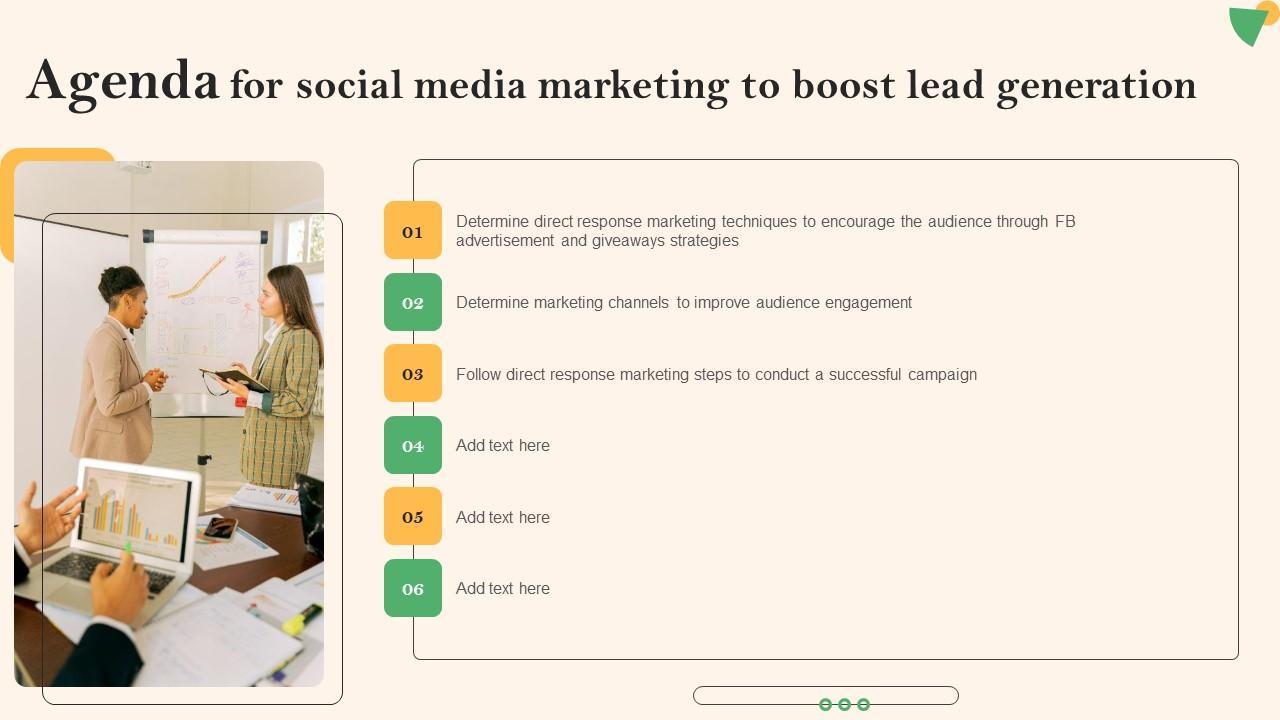 Agenda for social media marketing to boost lead generation

01 Determine direct response marketing techniques to encourage the audience through FB advertisement and giveaways strategies

02 Determine marketing channels to improve audience engagement

03 Follow direct response marketing steps to conduct a successful campaign

04 Add text here

05 Add text here

06 Add text here